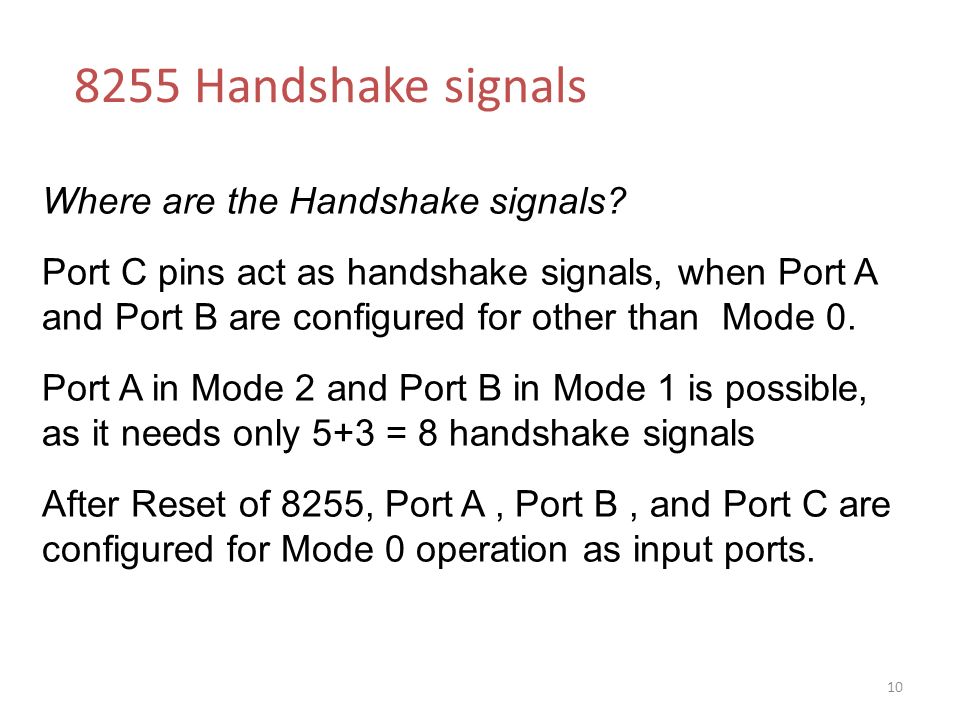 8255 Handshake signals

Where are the Handshake signals?

Port C pins act as handshake signals, when Port A and Port B are configured for other than Mode 0.

Port A in Mode 2 and Port B in Mode 1 is possible, as it needs only 5+3 = 8 handshake signals

After Reset of 8255, Port A , Port B , and Port C are configured for Mode 0 operation as input ports.

10